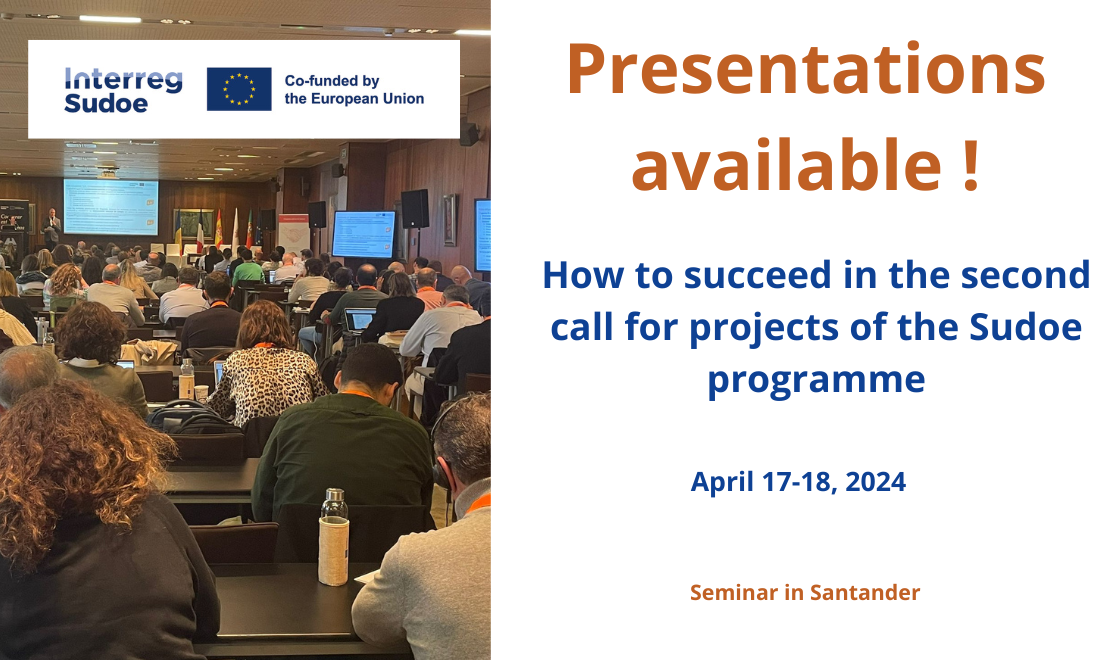 Interreg Sudoe

Co-funded by the European Union

Presentations available !

How to succeed in the second call for projects of the Sudoe programme

April 17-18, 2024

Seminar in Santander